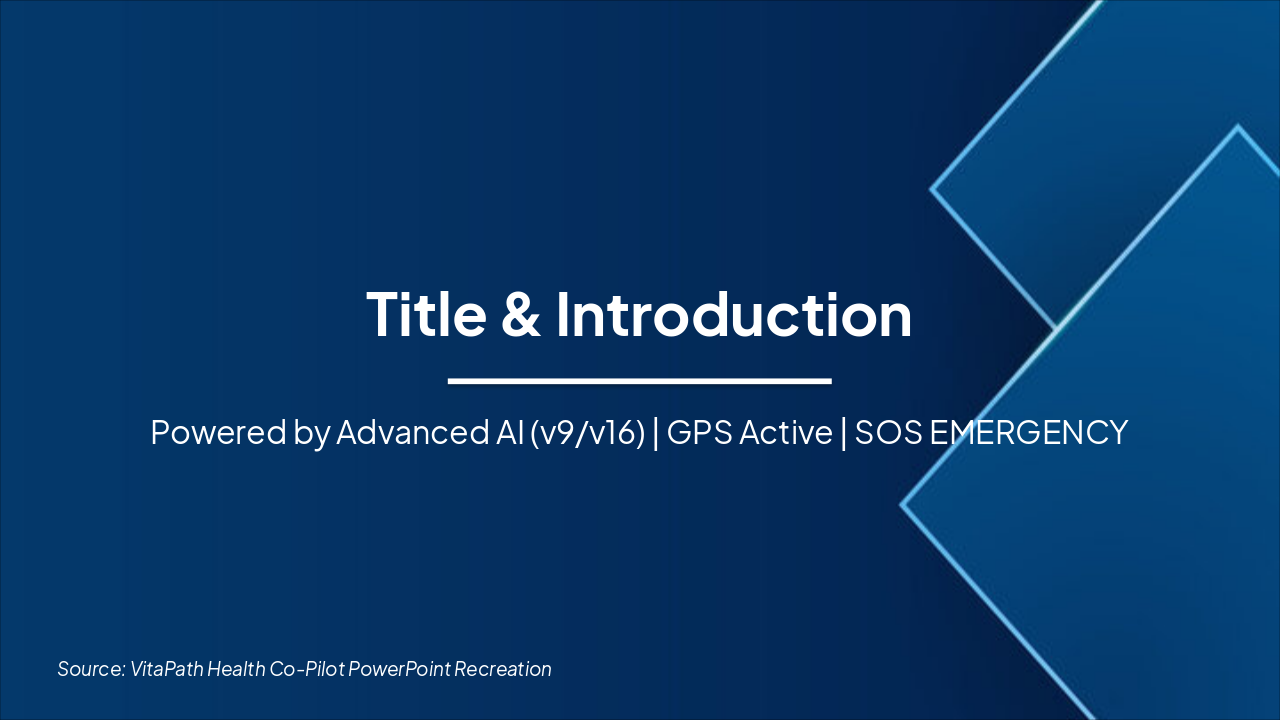 Title & Introduction

Powered by Advanced AI (v9/v16) | GPS Active | SOS EMERGENCY

Source: VitaPath Health Co-Pilot PowerPoint Recreation